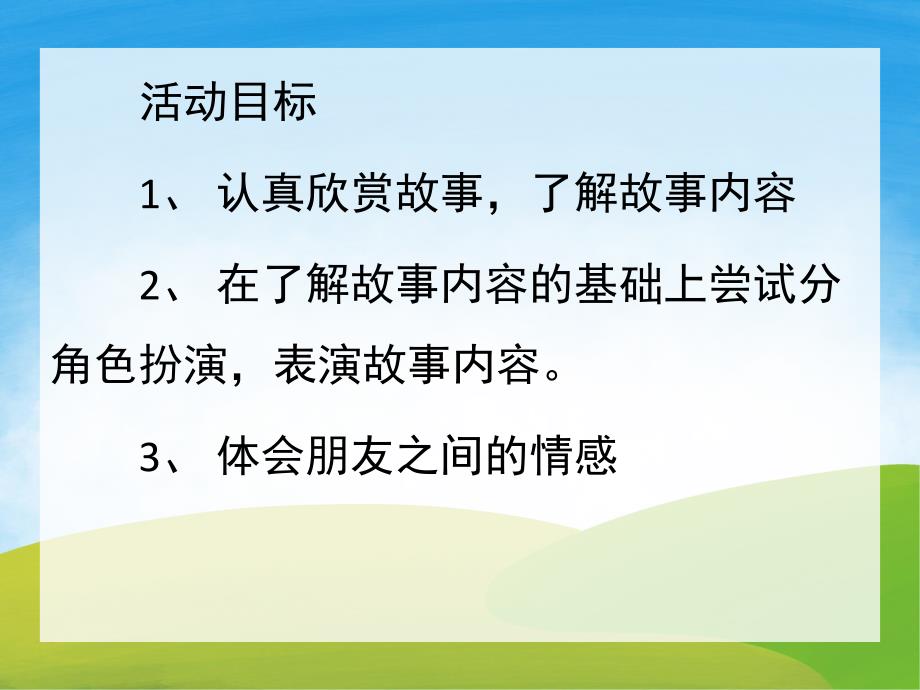 活动目标

1、 认真欣赏故事，了解故事内容

2、 在了解故事内容的基础上尝试分角色扮演，表演故事内容。

3、 体会朋友之间的情感